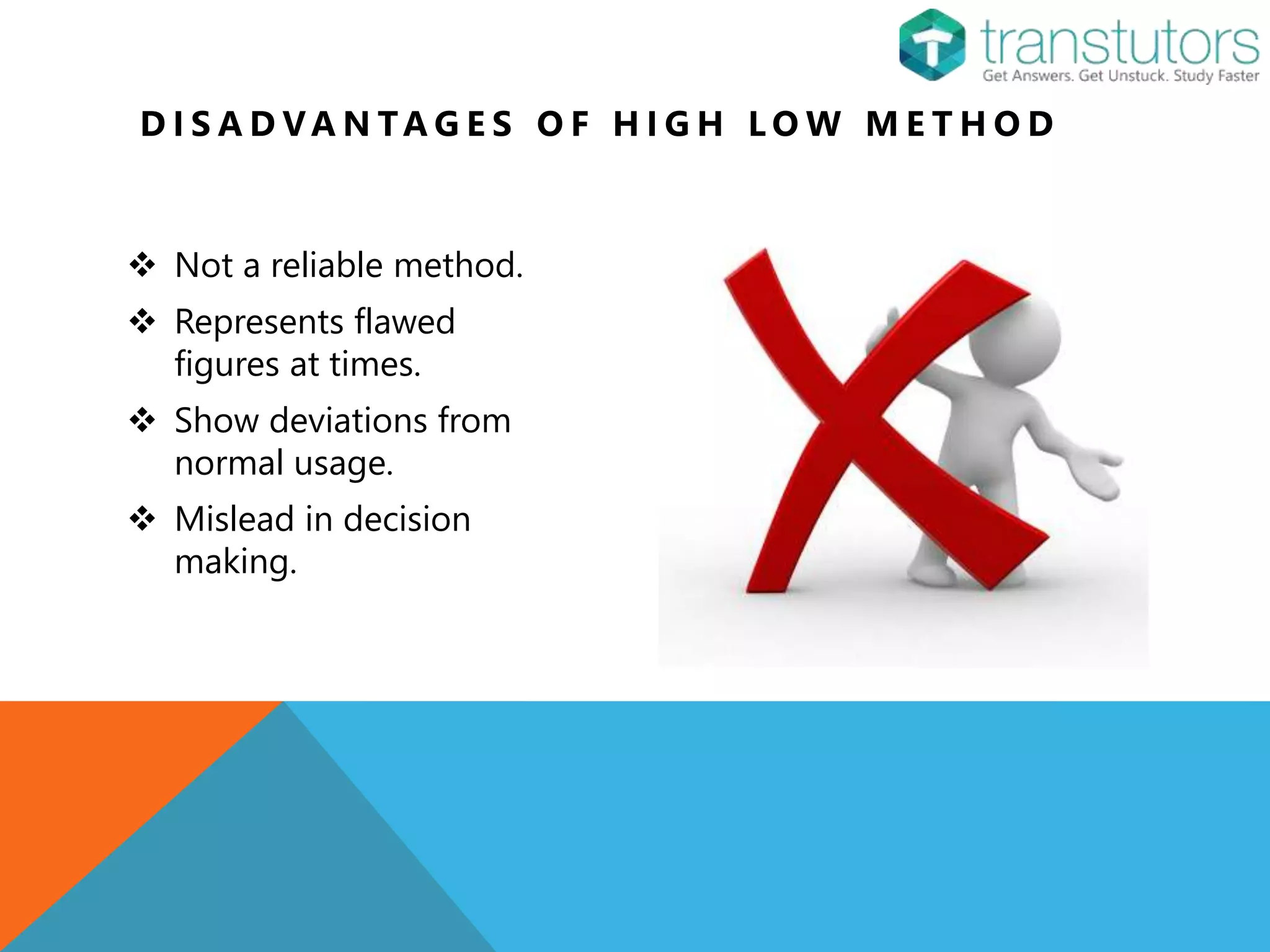 transtutors
Get Answers. Get Unstuck. Study Faster

DISADVANTAGES OF HIGH LOW METHOD

❖ Not a reliable method.
❖ Represents flawed figures at times.
❖ Show deviations from normal usage.
❖ Mislead in decision making.